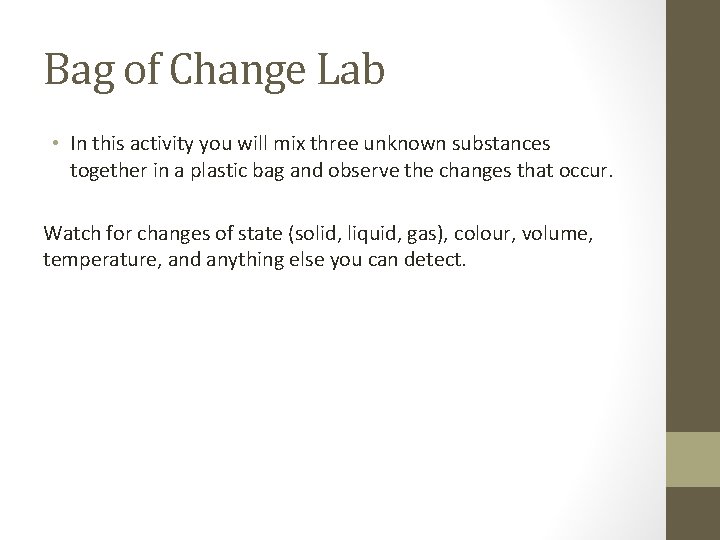 Bag of Change Lab

• In this activity you will mix three unknown substances together in a plastic bag and observe the changes that occur.

Watch for changes of state (solid, liquid, gas), colour, volume, temperature, and anything else you can detect.